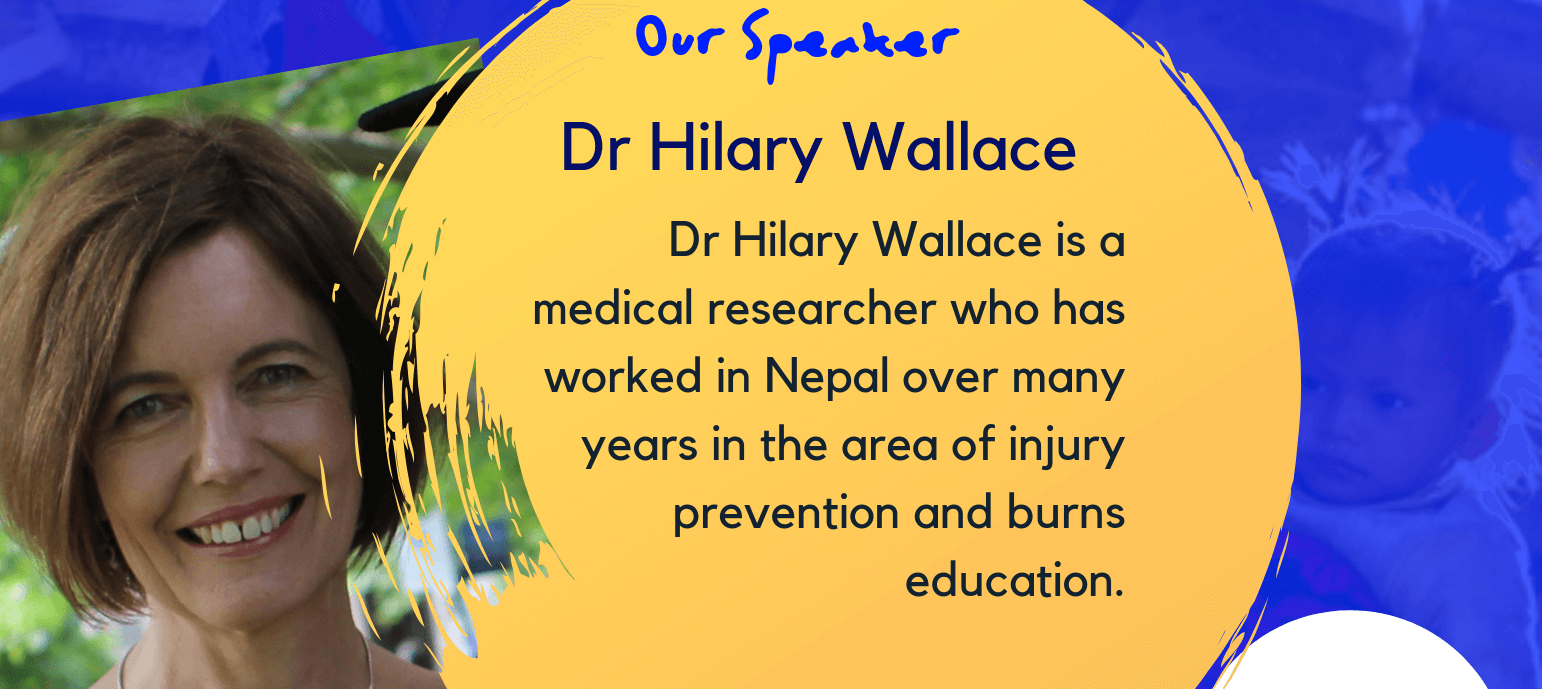 Our Speaker

Dr Hilary Wallace

Dr Hilary Wallace is a medical researcher who has worked in Nepal over many years in the area of injury prevention and burns education.